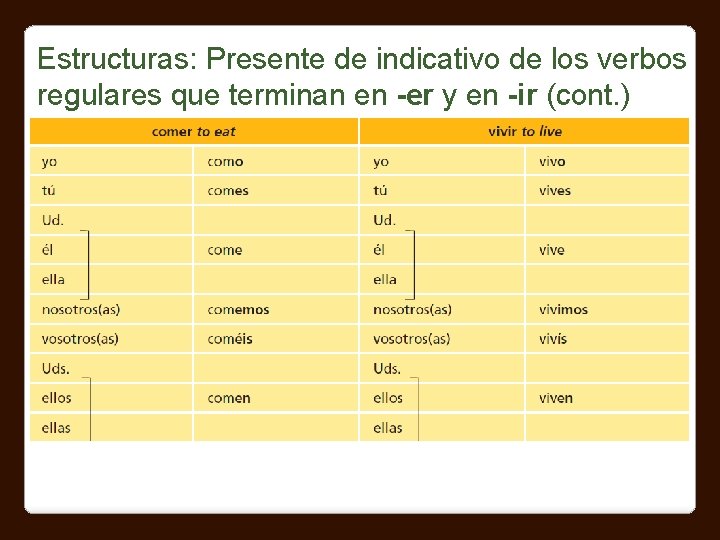 Estructuras: Presente de indicativo de los verbos regulares que terminan en -er y en -ir (cont.)

| comer to eat | | vivir to live | |
|---|---|---|---|
| yo | como | yo | vivo |
| tú | comes | tú | vives |
| Ud. | | Ud. | |
| él | come | él | vive |
| ella | | ella | |
| nosotros(as) | comemos | nosotros(as) | vivimos |
| vosotros(as) | coméis | vosotros(as) | vivís |
| Uds. | | Uds. | |
| ellos | comen | ellos | viven |
| ellas | | ellas | |